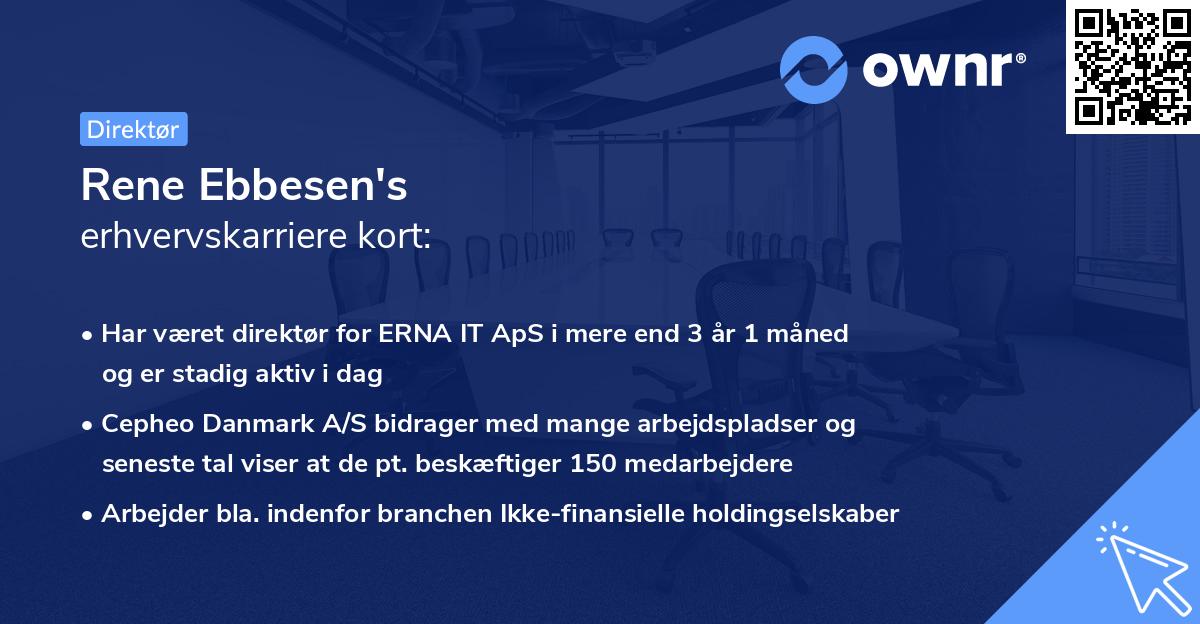 ownr®

Direktør

Rene Ebbesen's
erhvervskarriere kort:

• Har været direktør for ERNA IT ApS i mere end 3 år 1 måned og er stadig aktiv i dag

• Cepheo Danmark A/S bidrager med mange arbejdspladser og seneste tal viser at de pt. beskæftiger 150 medarbejdere

• Arbejder bla. indenfor branchen Ikke-finansielle holdingselskaber